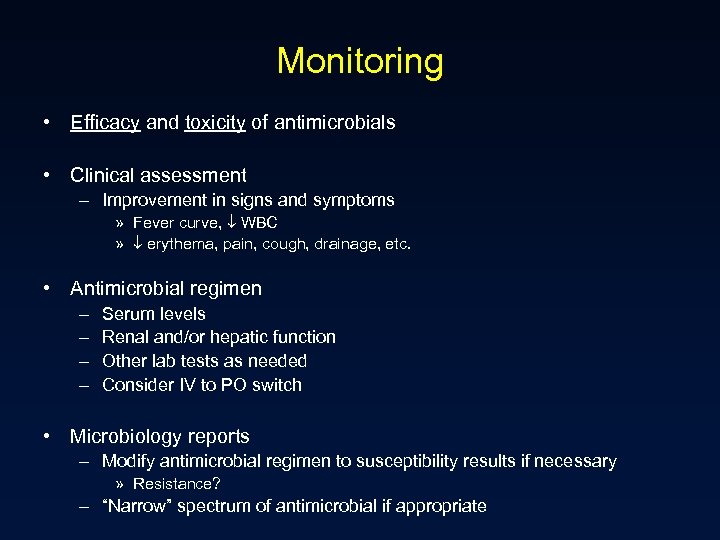 Monitoring

• Efficacy and toxicity of antimicrobials

• Clinical assessment
– Improvement in signs and symptoms
» Fever curve, ↓ WBC
» ↓ erythema, pain, cough, drainage, etc.

• Antimicrobial regimen
– Serum levels
– Renal and/or hepatic function
– Other lab tests as needed
– Consider IV to PO switch

• Microbiology reports
– Modify antimicrobial regimen to susceptibility results if necessary
» Resistance?
– "Narrow" spectrum of antimicrobial if appropriate